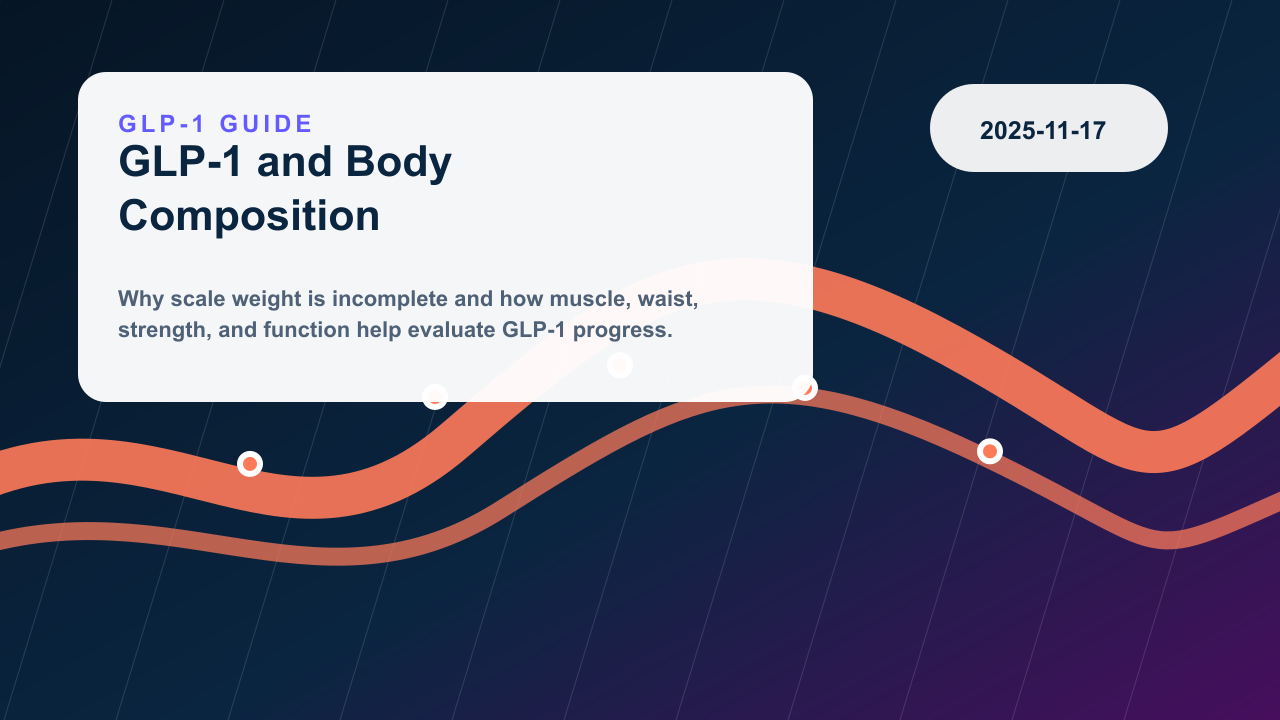 GLP-1 GUIDE

GLP-1 and Body Composition

Why scale weight is incomplete and how muscle, waist, strength, and function help evaluate GLP-1 progress.

2025-11-17